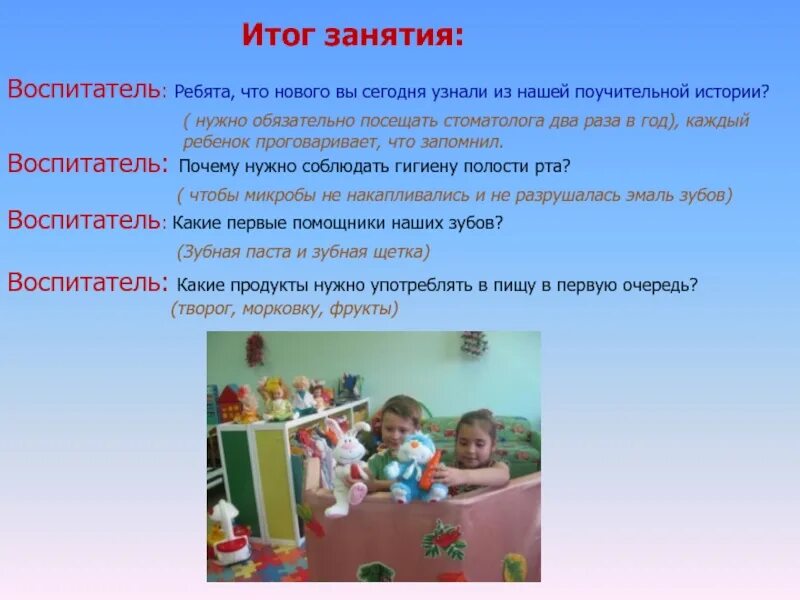 Итог занятия:

Воспитатель: Ребята, что нового вы сегодня узнали из нашей поучительной истории?

( нужно обязательно посещать стоматолога два раза в год), каждый ребенок проговаривает, что запомнил.

Воспитатель: Почему нужно соблюдать гигиену полости рта?

( чтобы микробы не накапливались и не разрушалась эмаль зубов)

Воспитатель: Какие первые помощники наших зубов?

(Зубная паста и зубная щетка)

Воспитатель: Какие продукты нужно употреблять в пищу в первую очередь?

(творог, морковку, фрукты)